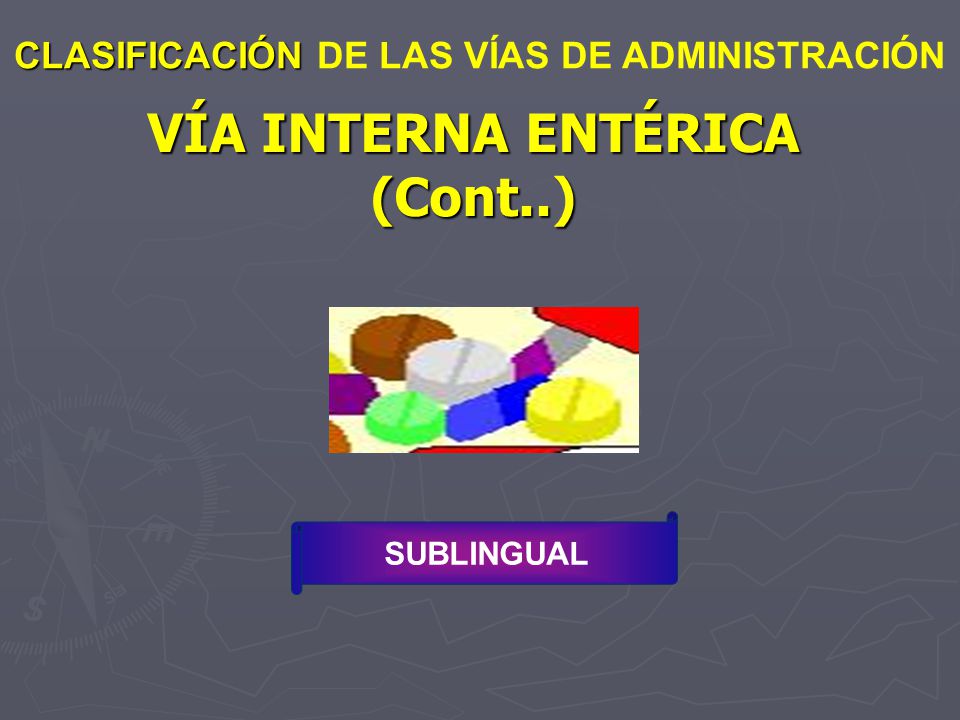 CLASIFICACIÓN DE LAS VÍAS DE ADMINISTRACIÓN

VÍA INTERNA ENTÉRICA (Cont..)

SUBLINGUAL